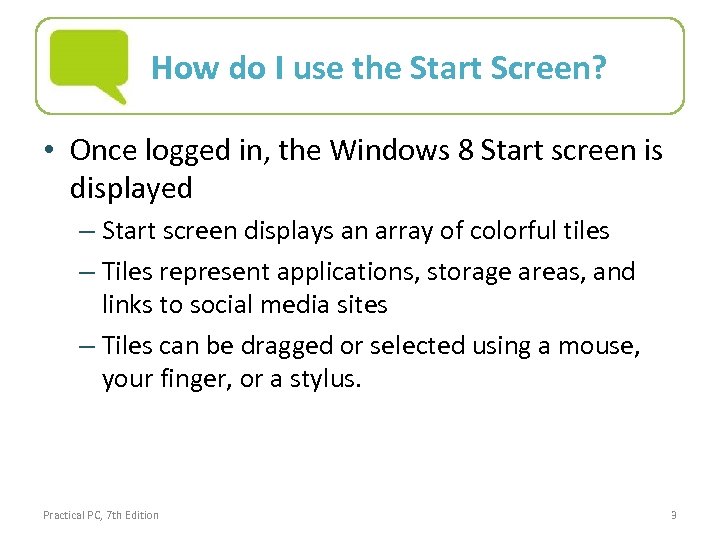 How do I use the Start Screen?

• Once logged in, the Windows 8 Start screen is displayed

– Start screen displays an array of colorful tiles

– Tiles represent applications, storage areas, and links to social media sites

– Tiles can be dragged or selected using a mouse, your finger, or a stylus.

Practical PC, 7th Edition

9